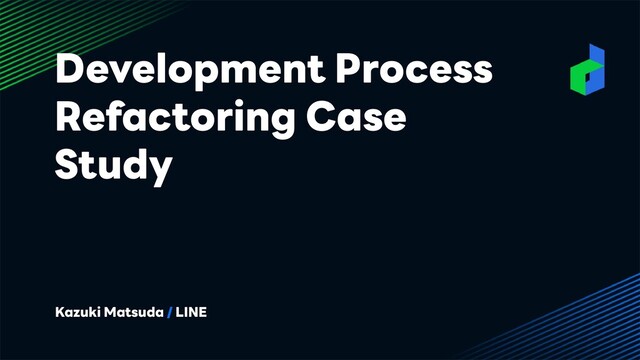 Development Process Refactoring Case Study

Kazuki Matsuda / LINE